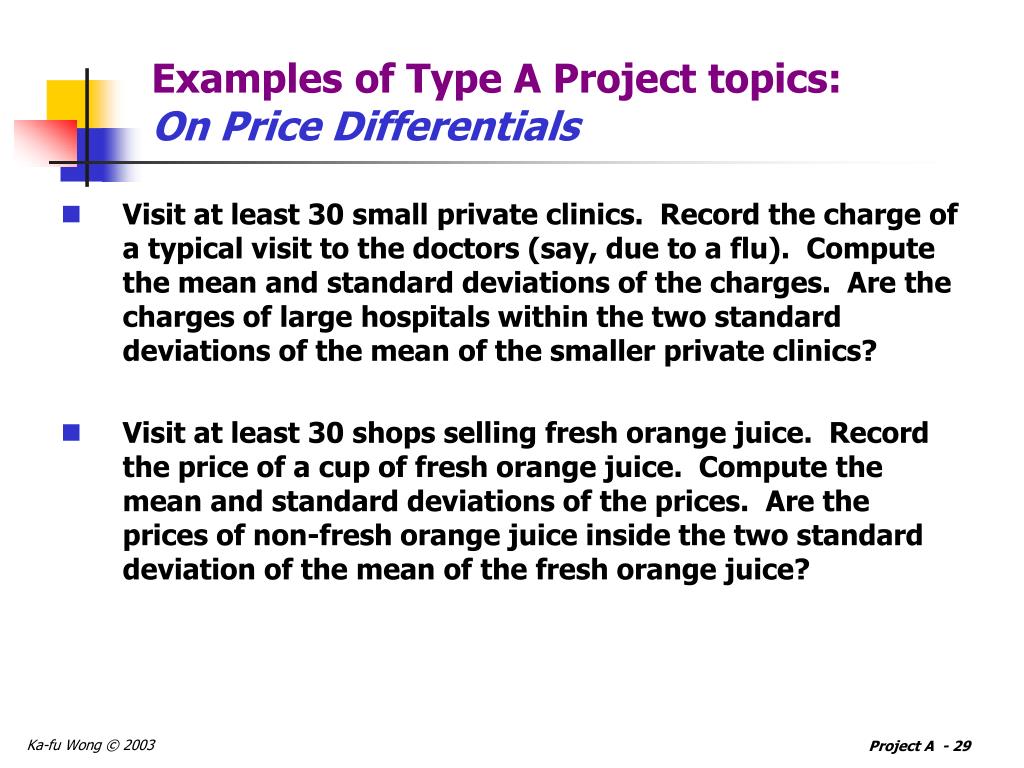 Examples of Type A Project topics:
On Price Differentials

Visit at least 30 small private clinics. Record the charge of a typical visit to the doctors (say, due to a flu). Compute the mean and standard deviations of the charges. Are the charges of large hospitals within the two standard deviations of the mean of the smaller private clinics?

Visit at least 30 shops selling fresh orange juice. Record the price of a cup of fresh orange juice. Compute the mean and standard deviations of the prices. Are the prices of non-fresh orange juice inside the two standard deviation of the mean of the fresh orange juice?

Ka-fu Wong © 2003

Project A - 29